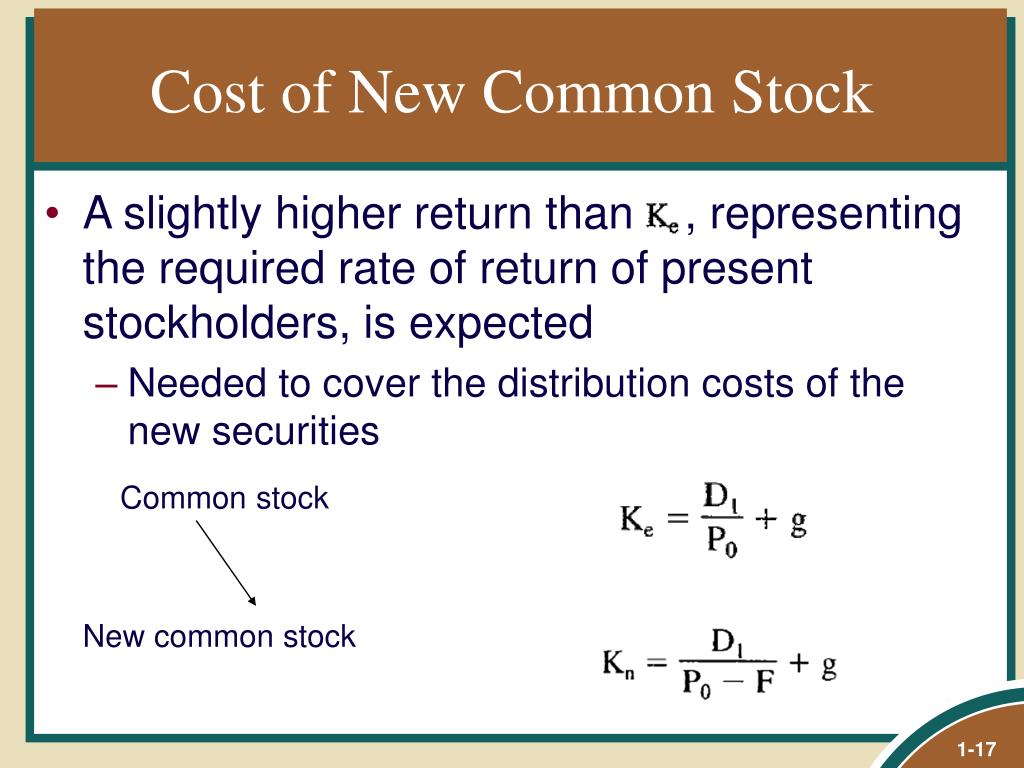 Cost of New Common Stock

• A slightly higher return than $K_e$, representing the required rate of return of present stockholders, is expected

– Needed to cover the distribution costs of the new securities

Common stock

$K_e = \frac{D_1}{P_0} + g$

New common stock

$K_n = \frac{D_1}{P_0 - F} + g$

1-17